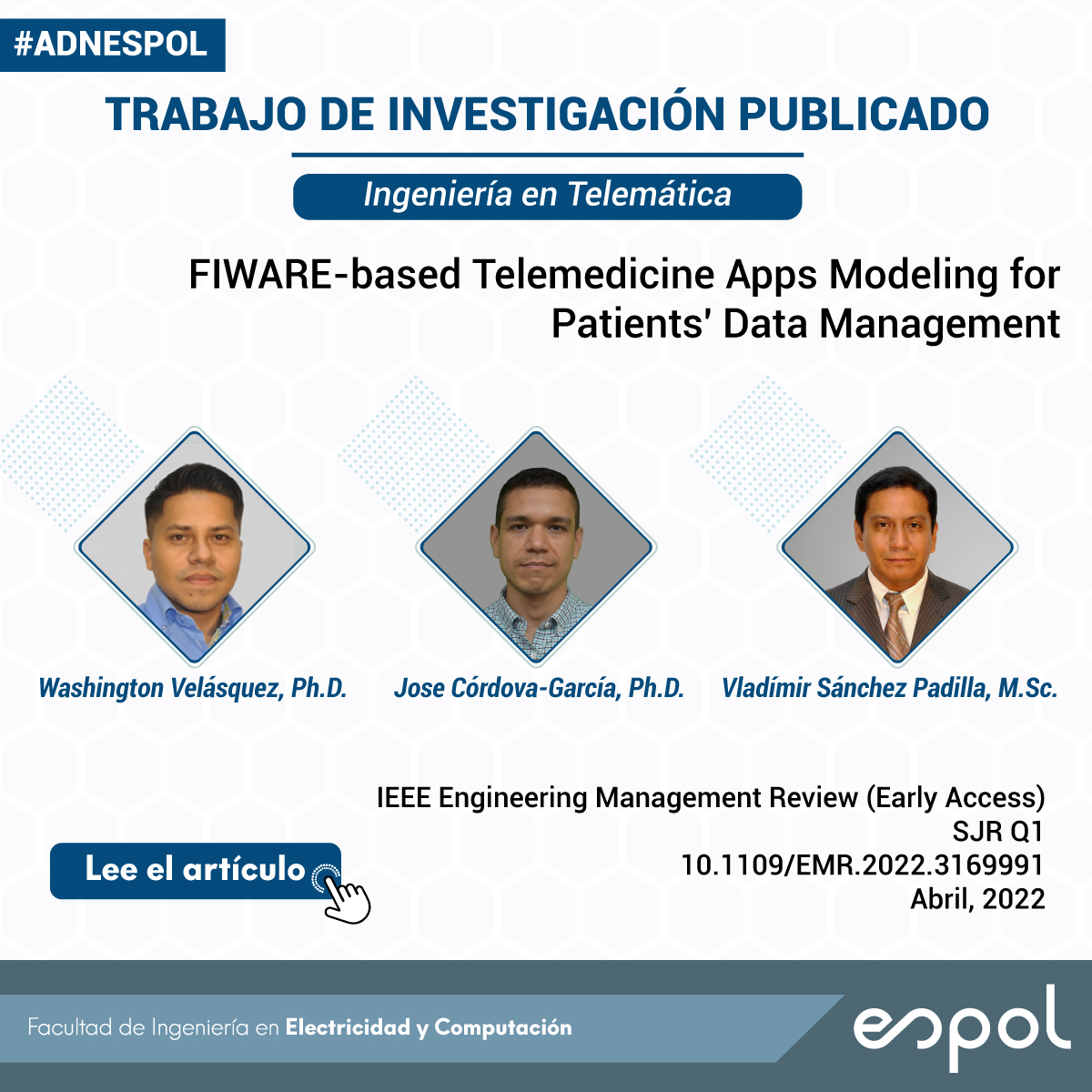 #ADNESPOL

TRABAJO DE INVESTIGACIÓN PUBLICADO

Ingeniería en Telemática

FIWARE-based Telemedicine Apps Modeling for Patients' Data Management

Washington Velásquez, Ph.D.

Jose Córdova-García, Ph.D.

Vladímir Sánchez Padilla, M.Sc.

IEEE Engineering Management Review (Early Access)
SJR Q1
10.1109/EMR.2022.3169991
Abril, 2022

Lee el artículo

Facultad de Ingeniería en Electricidad y Computación

espol